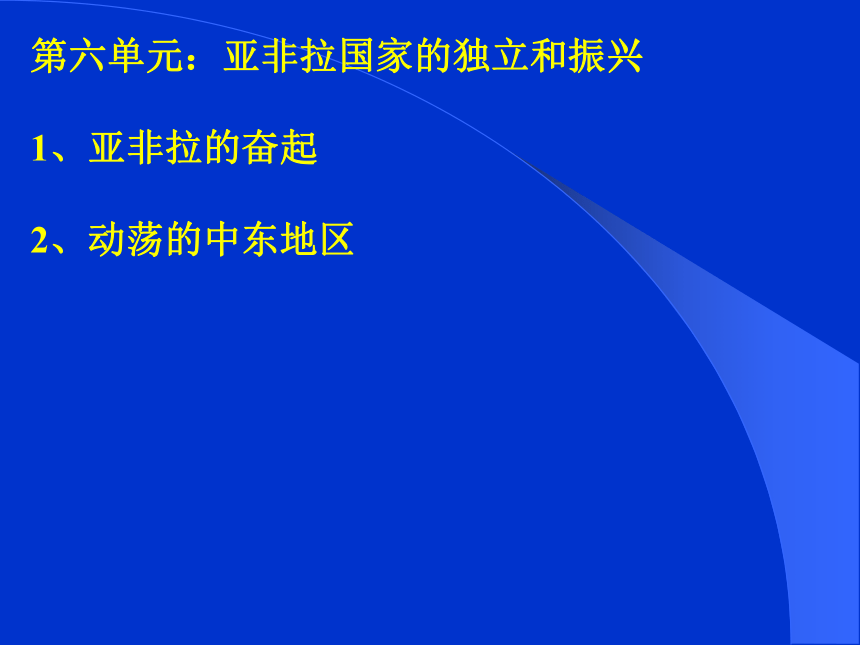 第六单元：亚非拉国家的独立和振兴

1、亚非拉的奋起

2、动荡的中东地区